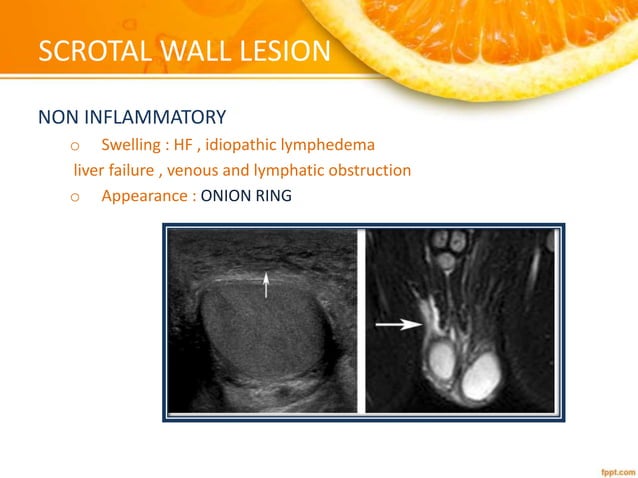 SCROTAL WALL LESION

NON INFLAMMATORY

o Swelling : HF , idiopathic lymphedema liver failure , venous and lymphatic obstruction

o Appearance : ONION RING

fppt.com